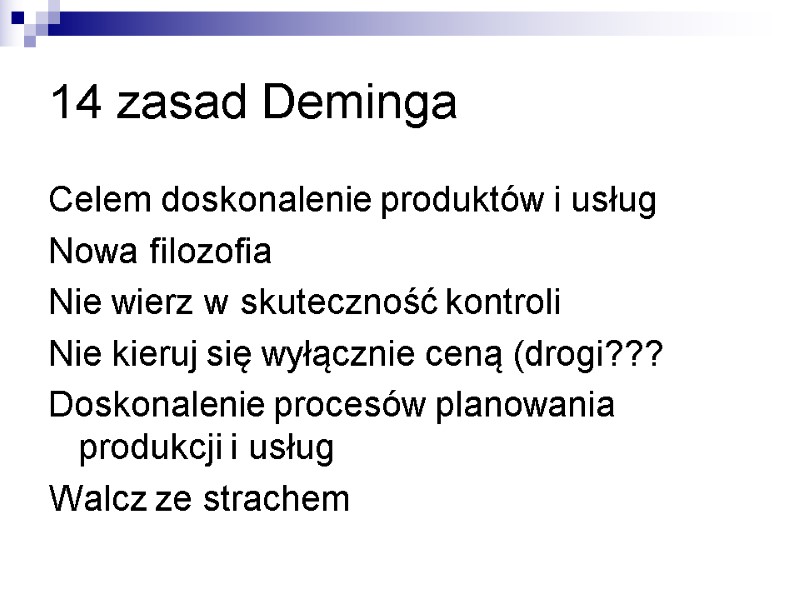 14 zasad Deminga

Celem doskonalenie produktów i usług

Nowa filozofia

Nie wierz w skuteczność kontroli

Nie kieruj się wyłącznie ceną (drogi???

Doskonalenie procesów planowania produkcji i usług

Walcz ze strachem